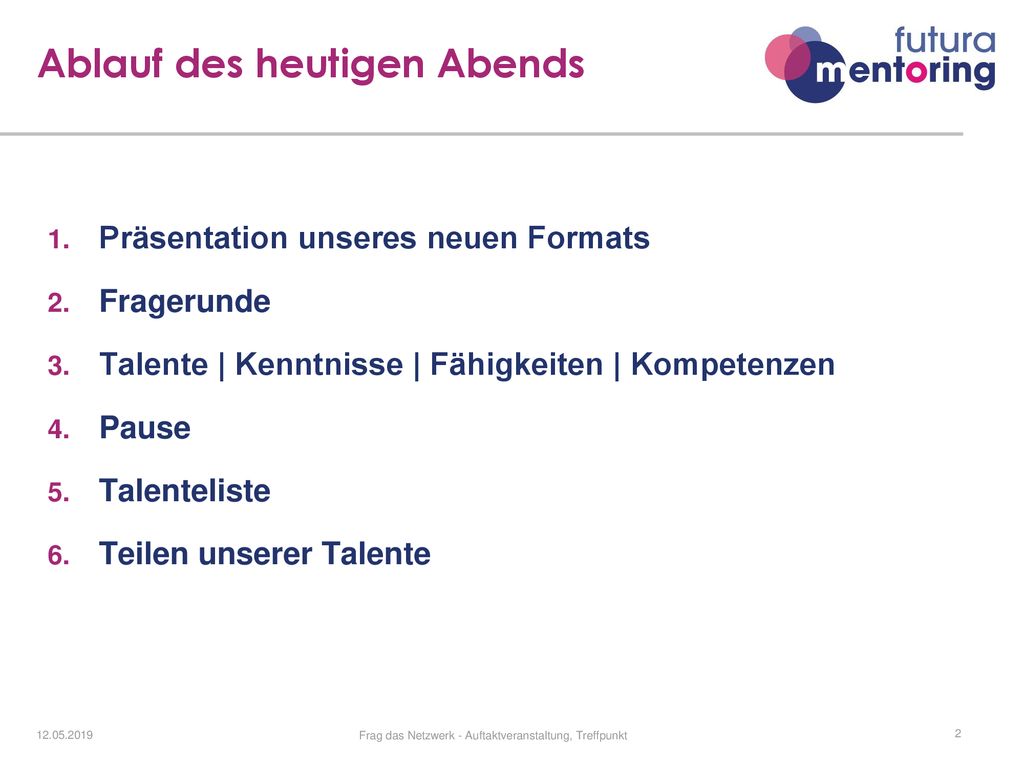 Ablauf des heutigen Abends

futura mentoring

1. Präsentation unseres neuen Formats
2. Fragerunde
3. Talente | Kenntnisse | Fähigkeiten | Kompetenzen
4. Pause
5. Talenteliste
6. Teilen unserer Talente

12.05.2019

Frag das Netzwerk - Auftaktveranstaltung, Treffpunkt

2